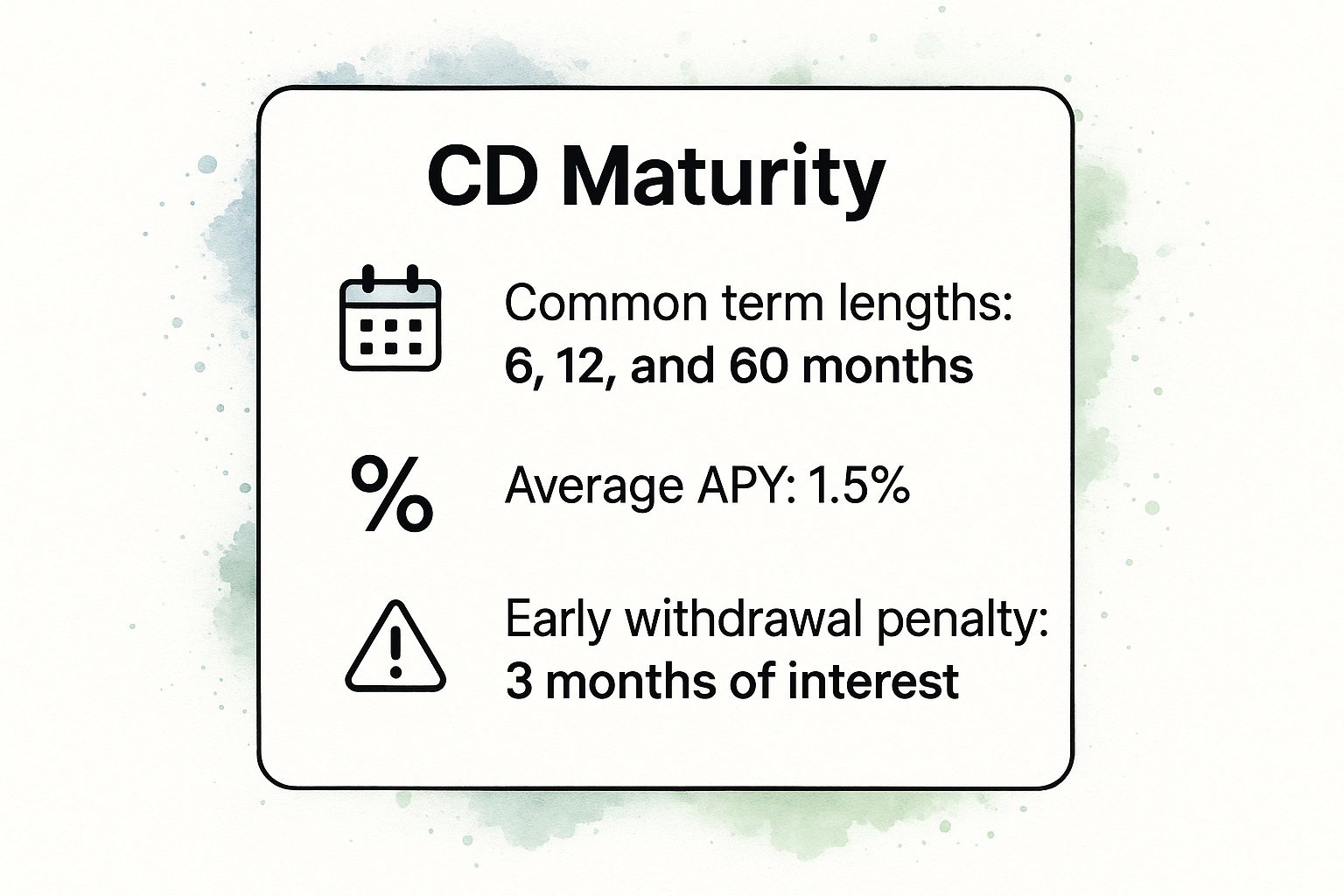 CD Maturity

Common term lengths:
6, 12, and 60 months

%

Average APY: 1.5%

Early withdrawal penalty:
3 months of interest